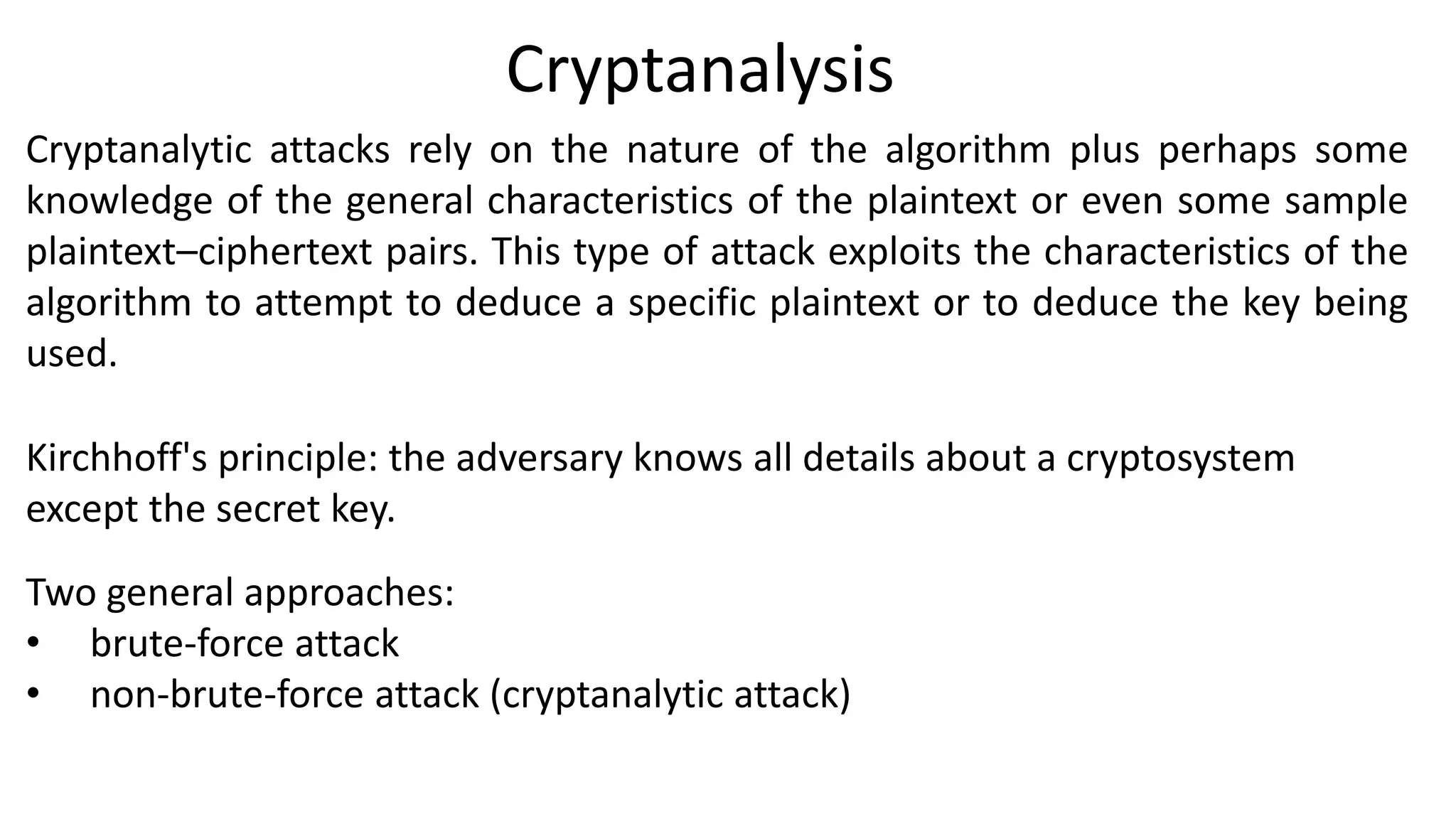 Cryptanalysis

Cryptanalytic attacks rely on the nature of the algorithm plus perhaps some knowledge of the general characteristics of the plaintext or even some sample plaintext–ciphertext pairs. This type of attack exploits the characteristics of the algorithm to attempt to deduce a specific plaintext or to deduce the key being used.

Kirchhoff's principle: the adversary knows all details about a cryptosystem except the secret key.

Two general approaches:
• brute-force attack
• non-brute-force attack (cryptanalytic attack)